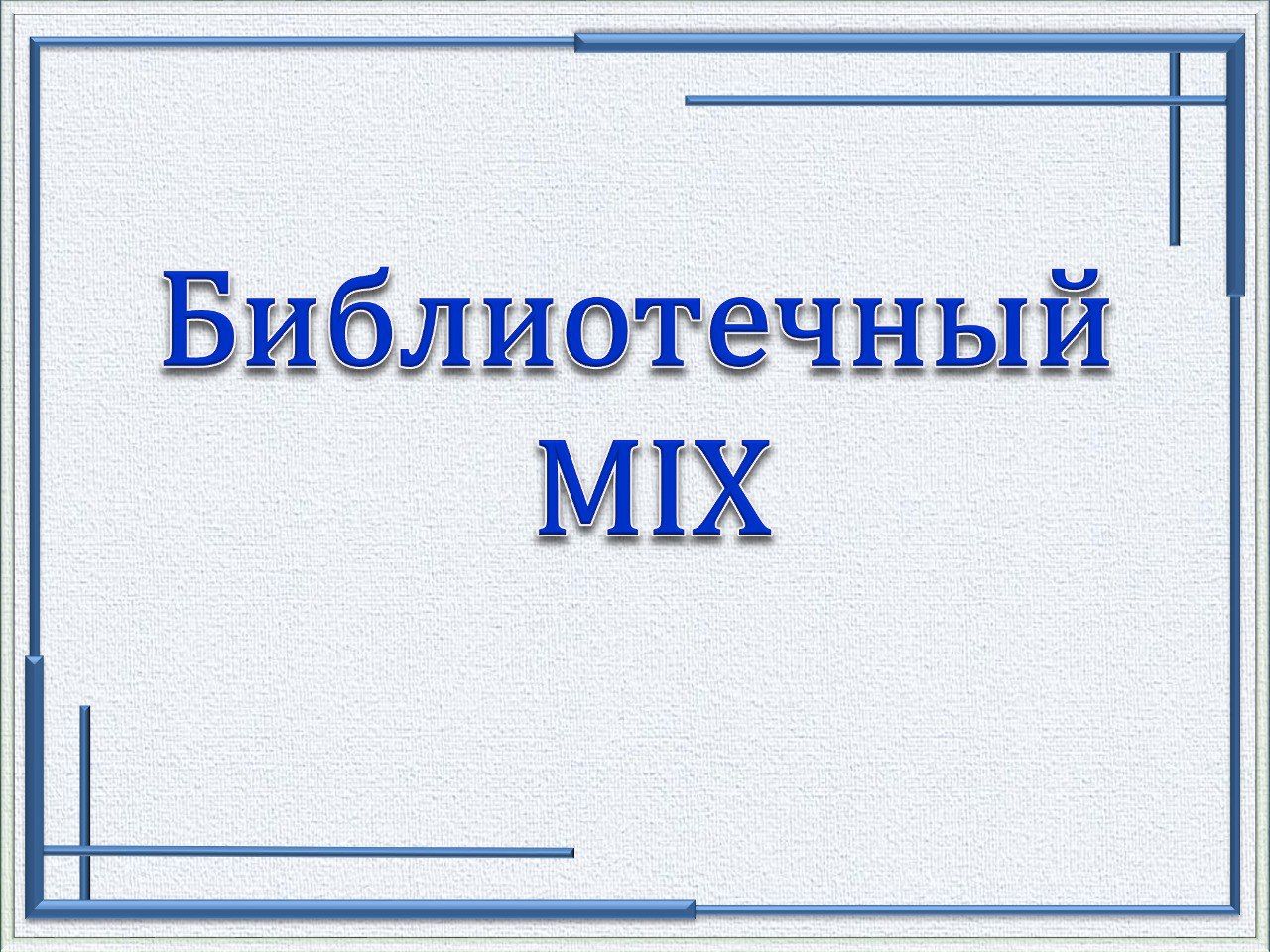 Библиотечный MIX